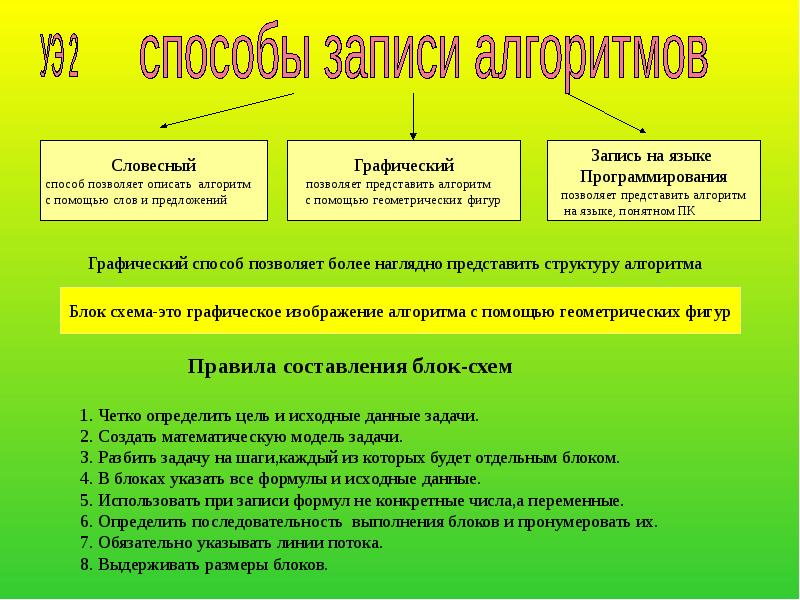 УЭ 2 способы записи алгоритмов

Словесный
способ позволяет описать алгоритм с помощью слов и предложений

Графический
позволяет представить алгоритм с помощью геометрических фигур

Запись на языке Программирования
позволяет представить алгоритм на языке, понятном ПК

Графический способ позволяет более наглядно представить структуру алгоритма

Блок схема-это графическое изображение алгоритма с помощью геометрических фигур

Правила составления блок-схем

1. Четко определить цель и исходные данные задачи.
2. Создать математическую модель задачи.
3. Разбить задачу на шаги,каждый из которых будет отдельным блоком.
4. В блоках указать все формулы и исходные данные.
5. Использовать при записи формул не конкретные числа,а переменные.
6. Определить последовательность выполнения блоков и пронумеровать их.
7. Обязательно указывать линии потока.
8. Выдерживать размеры блоков.